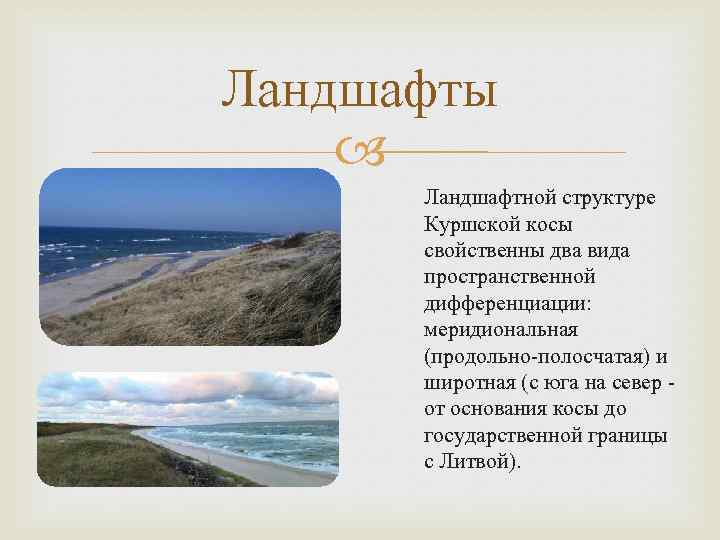 Ландшафты

Ландшафтной структуре Куршской косы свойственны два вида пространственной дифференциации: меридиональная (продольно-полосчатая) и широтная (с юга на север - от основания косы до государственной границы с Литвой).